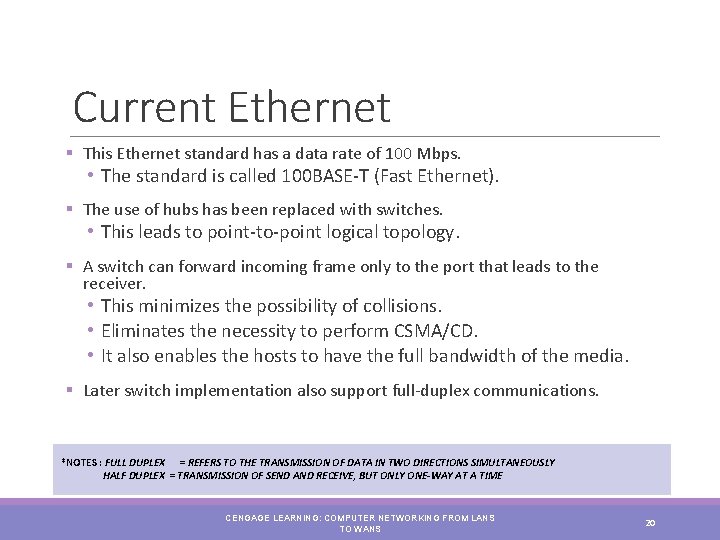 Current Ethernet

▪ This Ethernet standard has a data rate of 100 Mbps.
• The standard is called 100BASE-T (Fast Ethernet).

▪ The use of hubs has been replaced with switches.
• This leads to point-to-point logical topology.

▪ A switch can forward incoming frame only to the port that leads to the receiver.
• This minimizes the possibility of collisions.
• Eliminates the necessity to perform CSMA/CD.
• It also enables the hosts to have the full bandwidth of the media.

▪ Later switch implementation also support full-duplex communications.

*NOTES : FULL DUPLEX = REFERS TO THE TRANSMISSION OF DATA IN TWO DIRECTIONS SIMULTANEOUSLY
HALF DUPLEX = TRANSMISSION OF SEND AND RECEIVE, BUT ONLY ONE-WAY AT A TIME

CENGAGE LEARNING: COMPUTER NETWORKING FROM LANS TO WANS

20